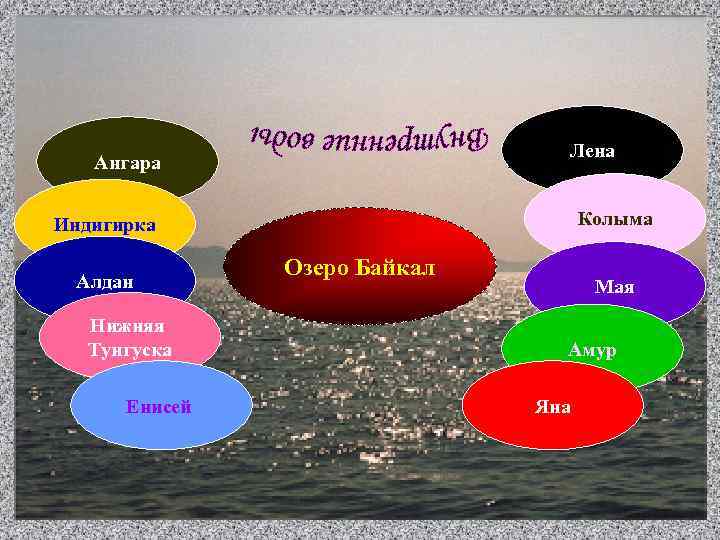 Внутренние воды

Ангара

Индигирка

Алдан

Нижняя Тунгуска

Енисей

Озеро Байкал

Лена

Колыма

Мая

Амур

Яна